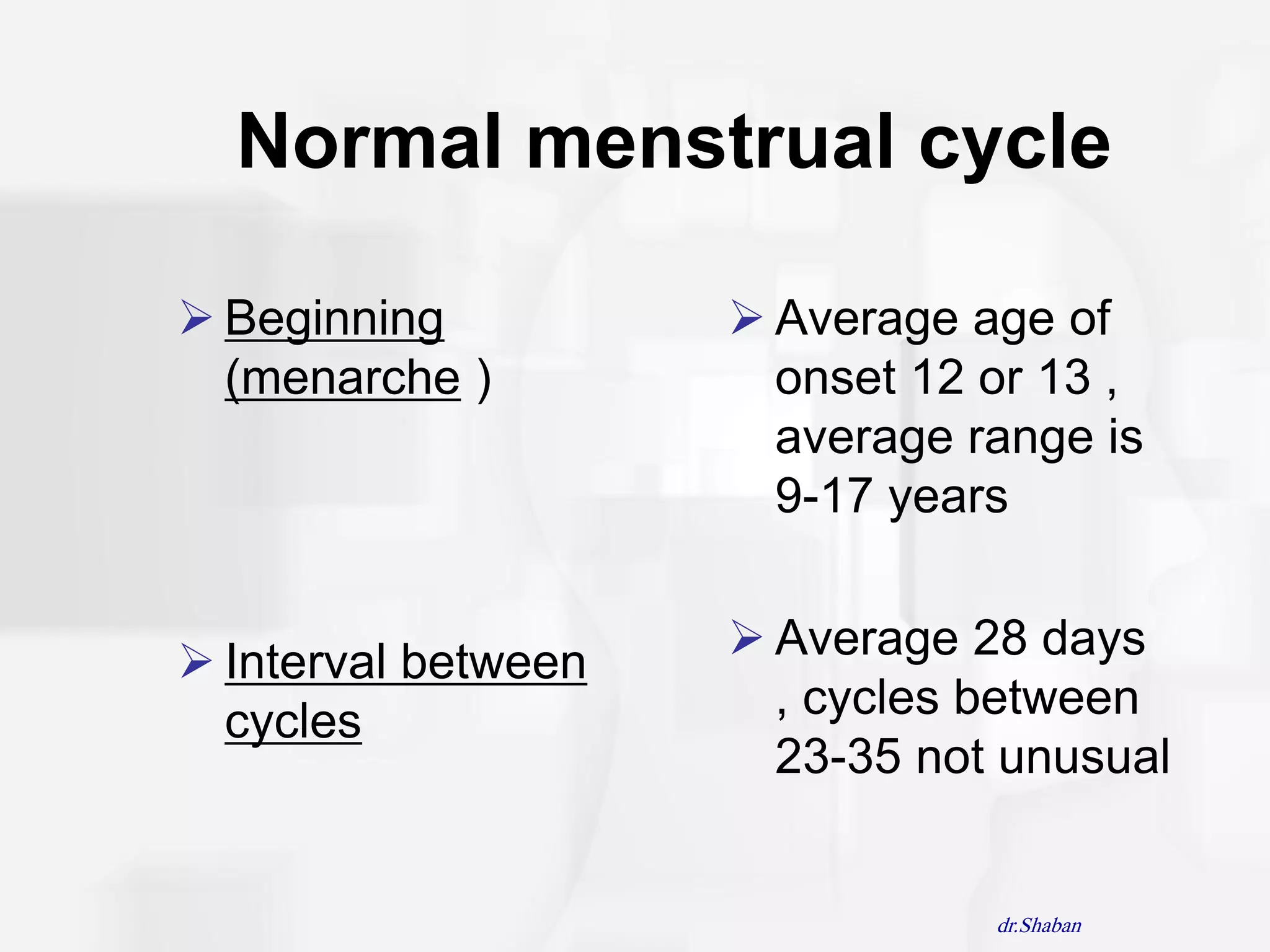 Normal menstrual cycle

➢ Beginning (menarche )

➢ Interval between cycles

➢ Average age of onset 12 or 13 , average range is 9-17 years

➢ Average 28 days , cycles between 23-35 not unusual

dr.Shaban